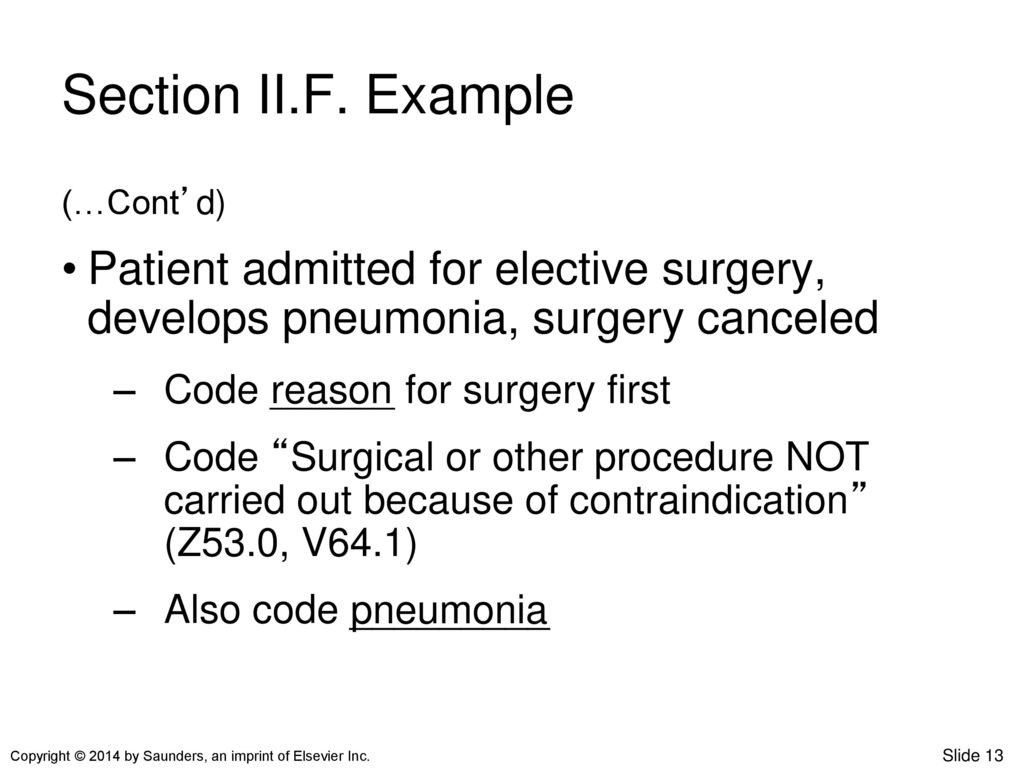 Section II.F. Example

(…Cont’d)

• Patient admitted for elective surgery, develops pneumonia, surgery canceled

– Code reason for surgery first

– Code “Surgical or other procedure NOT carried out because of contraindication” (Z53.0, V64.1)

– Also code pneumonia

Copyright © 2014 by Saunders, an imprint of Elsevier Inc.

Slide 13